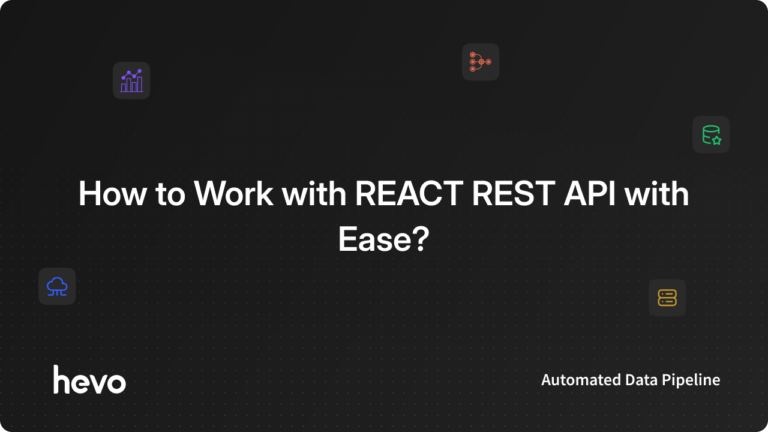 How to Work with REACT REST API with Ease?

hevo

Automated Data Pipeline